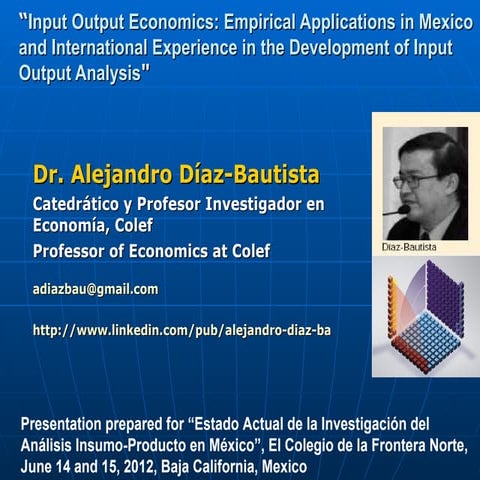 "Input Output Economics: Empirical Applications in Mexico and International Experience in the Development of Input Output Analysis"

Dr. Alejandro Díaz-Bautista

Catedrático y Profesor Investigador en Economía, Colef

Professor of Economics at Colef

adiazbau@gmail.com

http://www.linkedin.com/pub/alejandro-diaz-ba

Díaz-Bautista

Presentation prepared for "Estado Actual de la Investigación del Análisis Insumo-Producto en México", El Colegio de la Frontera Norte, June 14 and 15, 2012, Baja California, Mexico